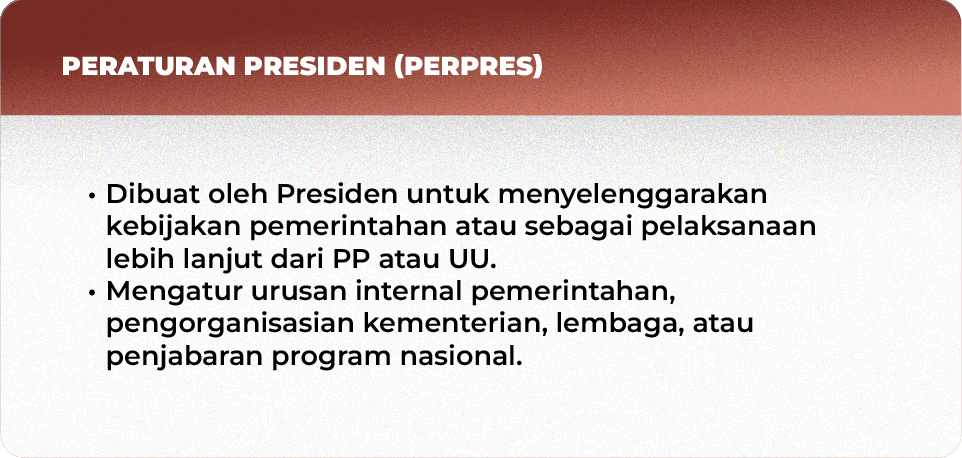 PERATURAN PRESIDEN (PERPRES)

• Dibuat oleh Presiden untuk menyelenggarakan kebijakan pemerintahan atau sebagai pelaksanaan lebih lanjut dari PP atau UU.
• Mengatur urusan internal pemerintahan, pengorganisasian kementerian, lembaga, atau penjabaran program nasional.